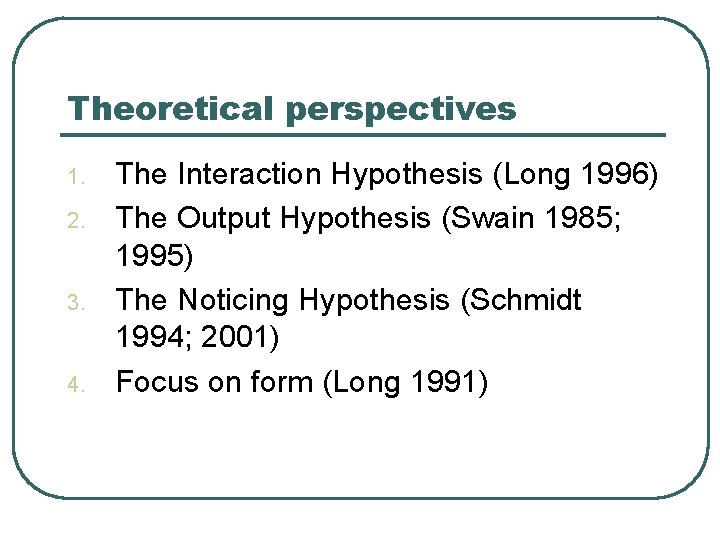 Theoretical perspectives

1. The Interaction Hypothesis (Long 1996)
2. The Output Hypothesis (Swain 1985; 1995)
3. The Noticing Hypothesis (Schmidt 1994; 2001)
4. Focus on form (Long 1991)